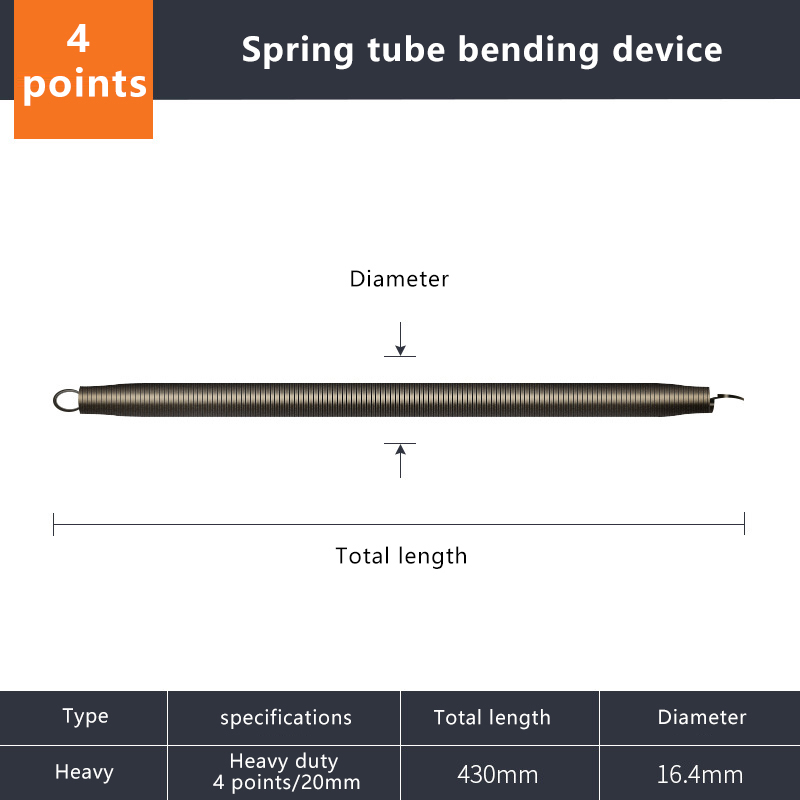 4 points

Spring tube bending device

Diameter

Total length

| Type | specifications | Total length | Diameter |
|---|---|---|---|
| Heavy | Heavy duty 4 points/20mm | 430mm | 16.4mm |